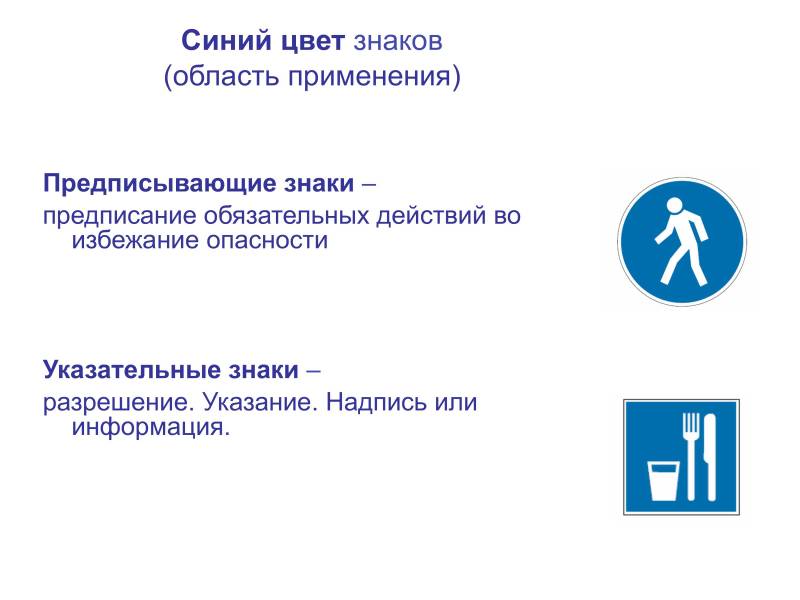 Синий цвет знаков
(область применения)

Предписывающие знаки –
предписание обязательных действий во избежание опасности

Указательные знаки –
разрешение. Указание. Надпись или информация.